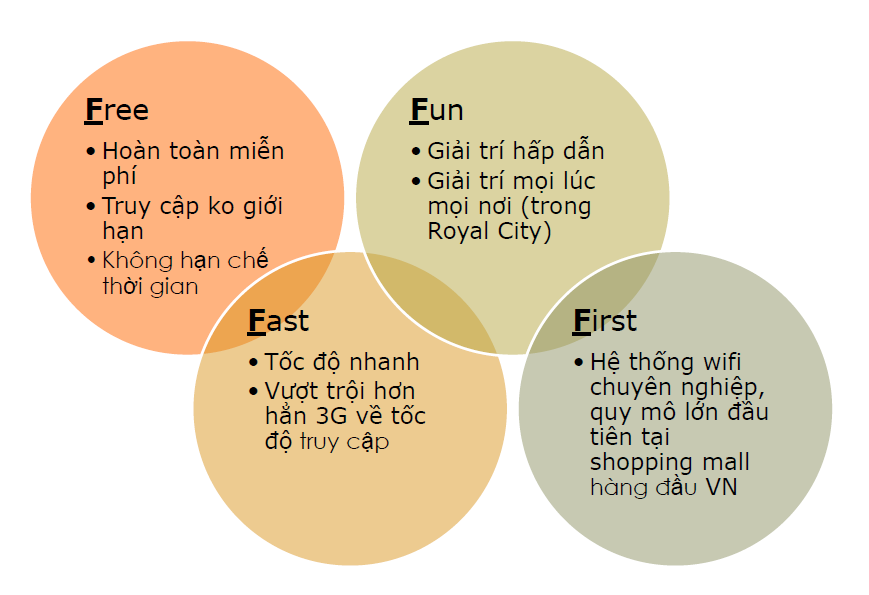 Free

• Hoàn toàn miễn phí
• Truy cập ko giới hạn
• Không hạn chế thời gian

Fun

• Giải trí hấp dẫn
• Giải trí mọi lúc mọi nơi (trong Royal City)

Fast

• Tốc độ nhanh
• Vượt trội hơn hẳn 3G về tốc độ truy cập

First

• Hệ thống wifi chuyên nghiệp, quy mô lớn đầu tiên tại shopping mall hàng đầu VN